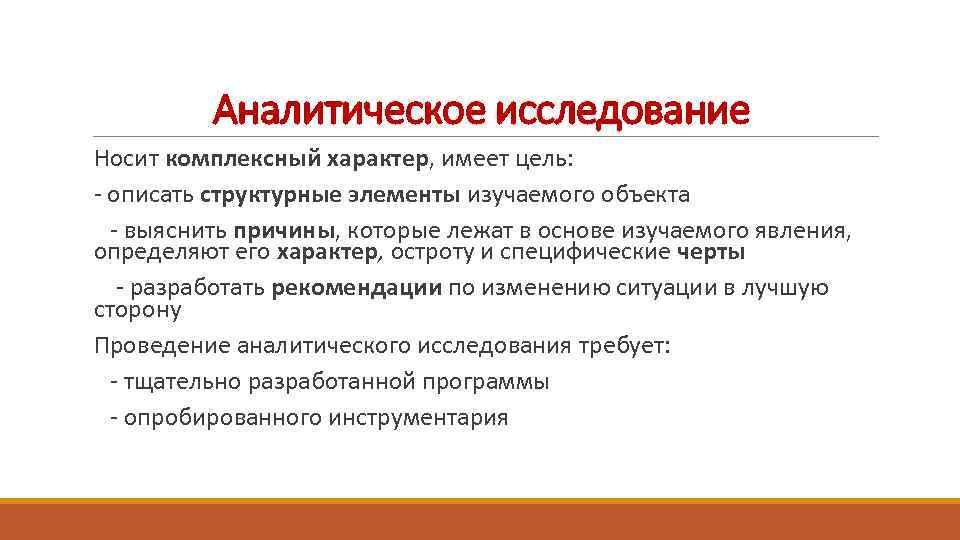 Аналитическое исследование

Носит комплексный характер, имеет цель:

- описать структурные элементы изучаемого объекта

- выяснить причины, которые лежат в основе изучаемого явления, определяют его характер, остроту и специфические черты

- разработать рекомендации по изменению ситуации в лучшую сторону

Проведение аналитического исследования требует:

- тщательно разработанной программы

- опробированного инструментария